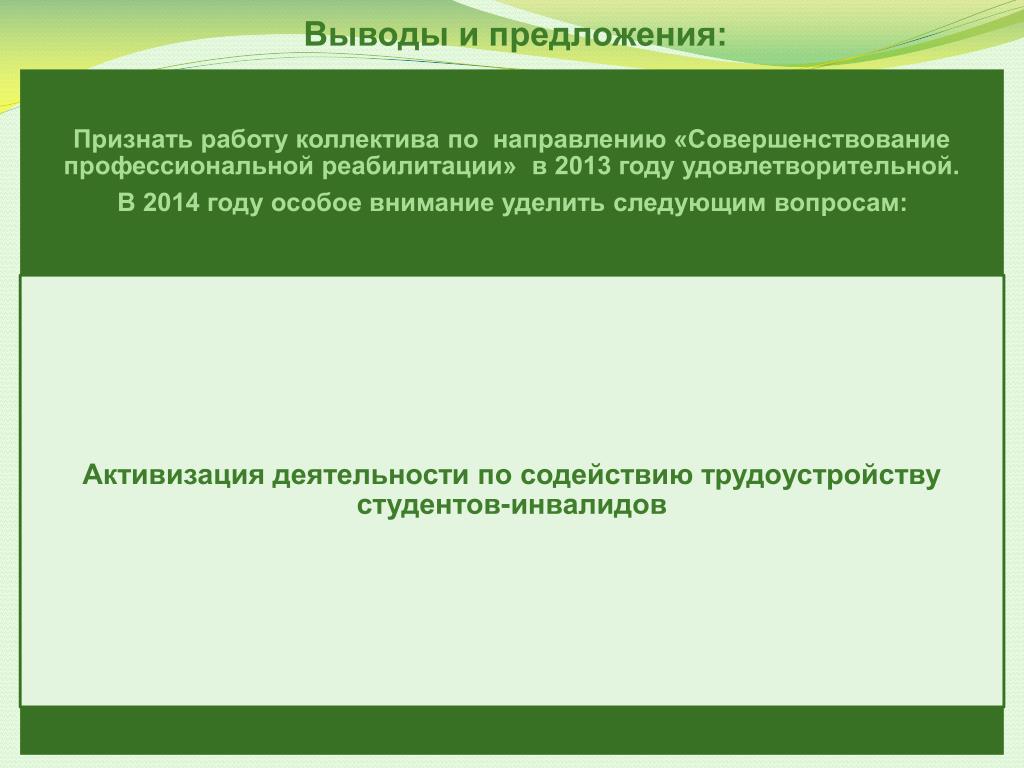 Выводы и предложения:

Признать работу коллектива по направлению «Совершенствование профессиональной реабилитации» в 2013 году удовлетворительной.

В 2014 году особое внимание уделить следующим вопросам:

Активизация деятельности по содействию трудоустройству студентов-инвалидов